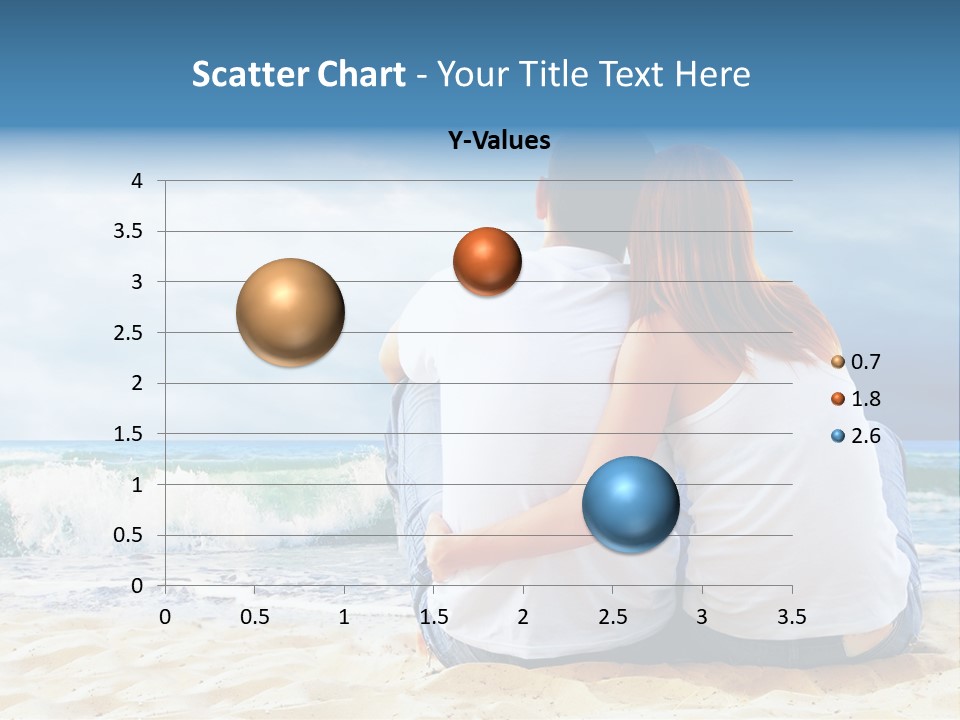 Scatter Chart - Your Title Text Here

Y-Values

4
3.5
3
2.5
2
1.5
1
0.5
0

0 0.5 1 1.5 2 2.5 3 3.5

0.7
1.8
2.6